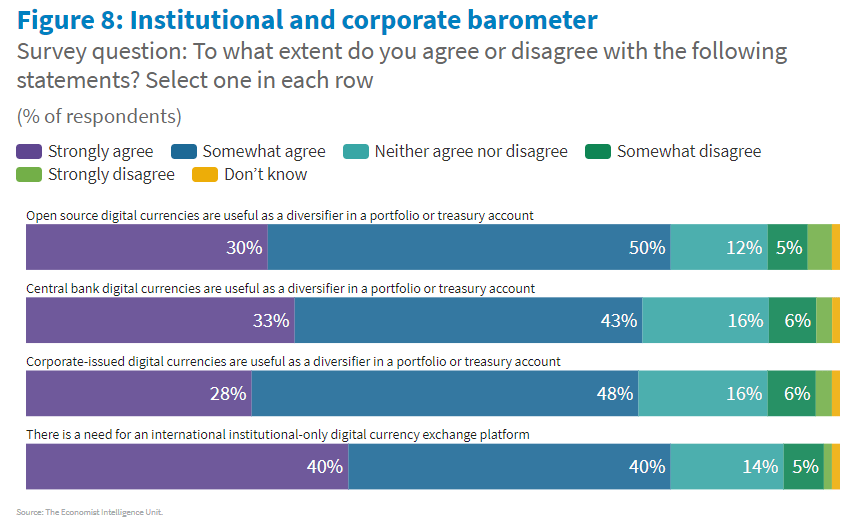 Figure 8: Institutional and corporate barometer

Survey question: To what extent do you agree or disagree with the following statements? Select one in each row

(% of respondents)

Strongly agree
Somewhat agree
Neither agree nor disagree
Somewhat disagree
Strongly disagree
Don't know

Open source digital currencies are useful as a diversifier in a portfolio or treasury account

30% 50% 12% 5%

Central bank digital currencies are useful as a diversifier in a portfolio or treasury account

33% 43% 16% 6%

Corporate-issued digital currencies are useful as a diversifier in a portfolio or treasury account

28% 48% 16% 6%

There is a need for an international institutional-only digital currency exchange platform

40% 40% 14% 5%

Source: The Economist Intelligence Unit.